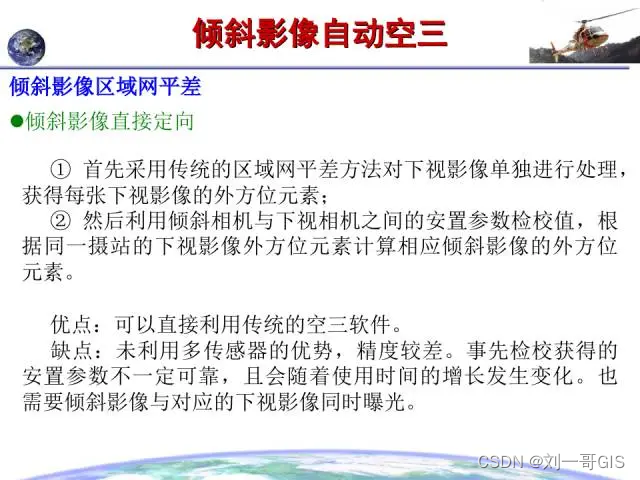 倾斜影像自动空三

倾斜影像区域网平差

●倾斜影像直接定向

① 首先采用传统的区域网平差方法对下视影像单独进行处理，获得每张下视影像的外方位元素；

② 然后利用倾斜相机与下视相机之间的安置参数检校值，根据同一摄站的下视影像外方位元素计算相应倾斜影像的外方位元素。

优点：可以直接利用传统的空三软件。

缺点：未利用多传感器的优势，精度较差。事先检校获得的安置参数不一定可靠，且会随着使用时间的增长发生变化。也需要倾斜影像与对应的下视影像同时曝光。

CSDN @刘一哥GIS